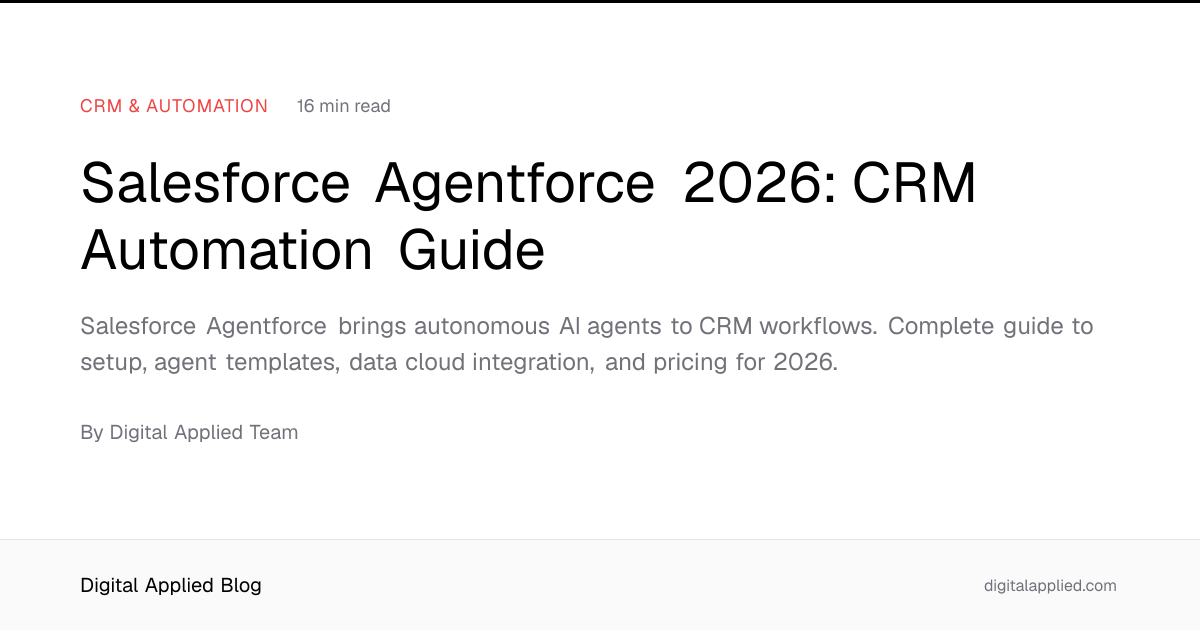 CRM & AUTOMATION 16 min read

Salesforce Agentforce 2026: CRM Automation Guide

Salesforce Agentforce brings autonomous AI agents to CRM workflows. Complete guide to setup, agent templates, data cloud integration, and pricing for 2026.

By Digital Applied Team

Digital Applied Blog

digitalapplied.com